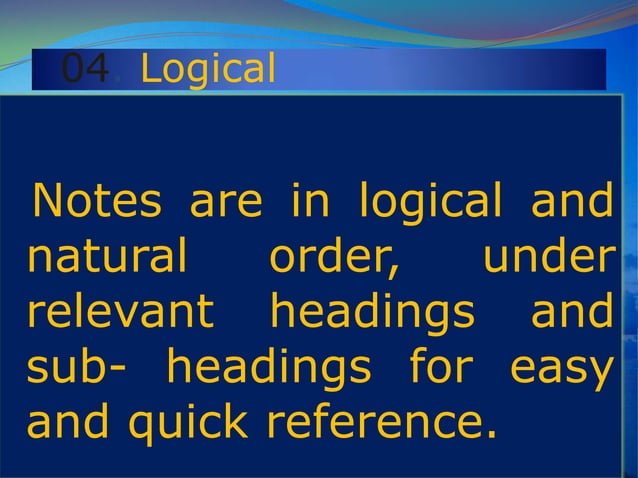 04. Logical

Notes are in logical and natural order, under relevant headings and sub- headings for easy and quick reference.